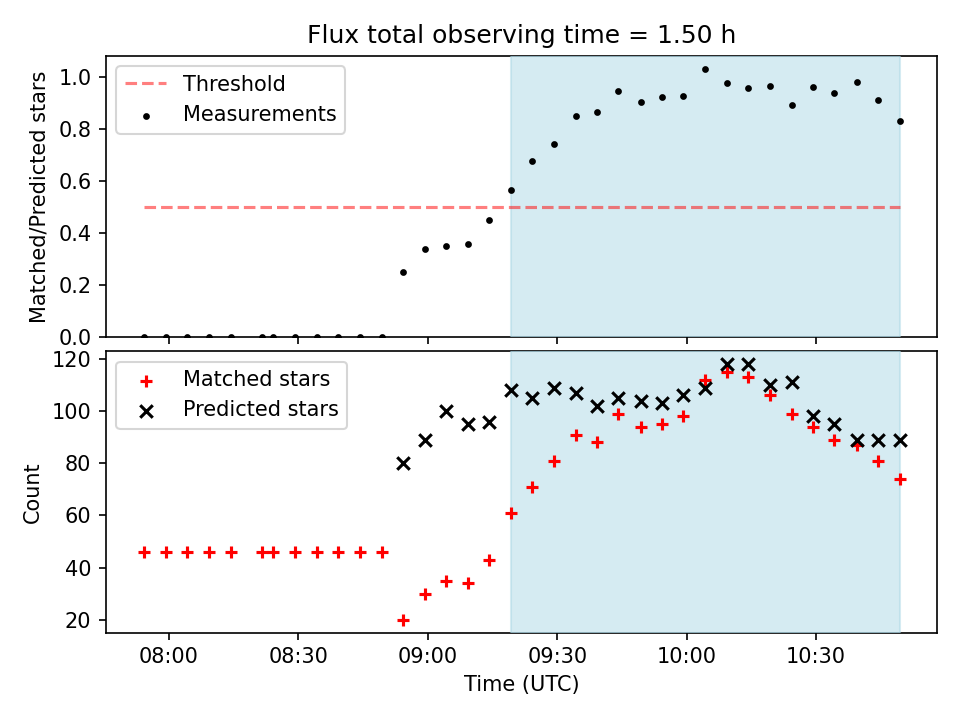 Flux total observing time = 1.50 h

Threshold
Measurements

Matched/Predicted stars

1.0
0.8
0.6
0.4
0.2
0.0

Matched stars
Predicted stars

Count

120
100
80
60
40
20

08:00
08:30
09:00
09:30
10:00
10:30

Time (UTC)